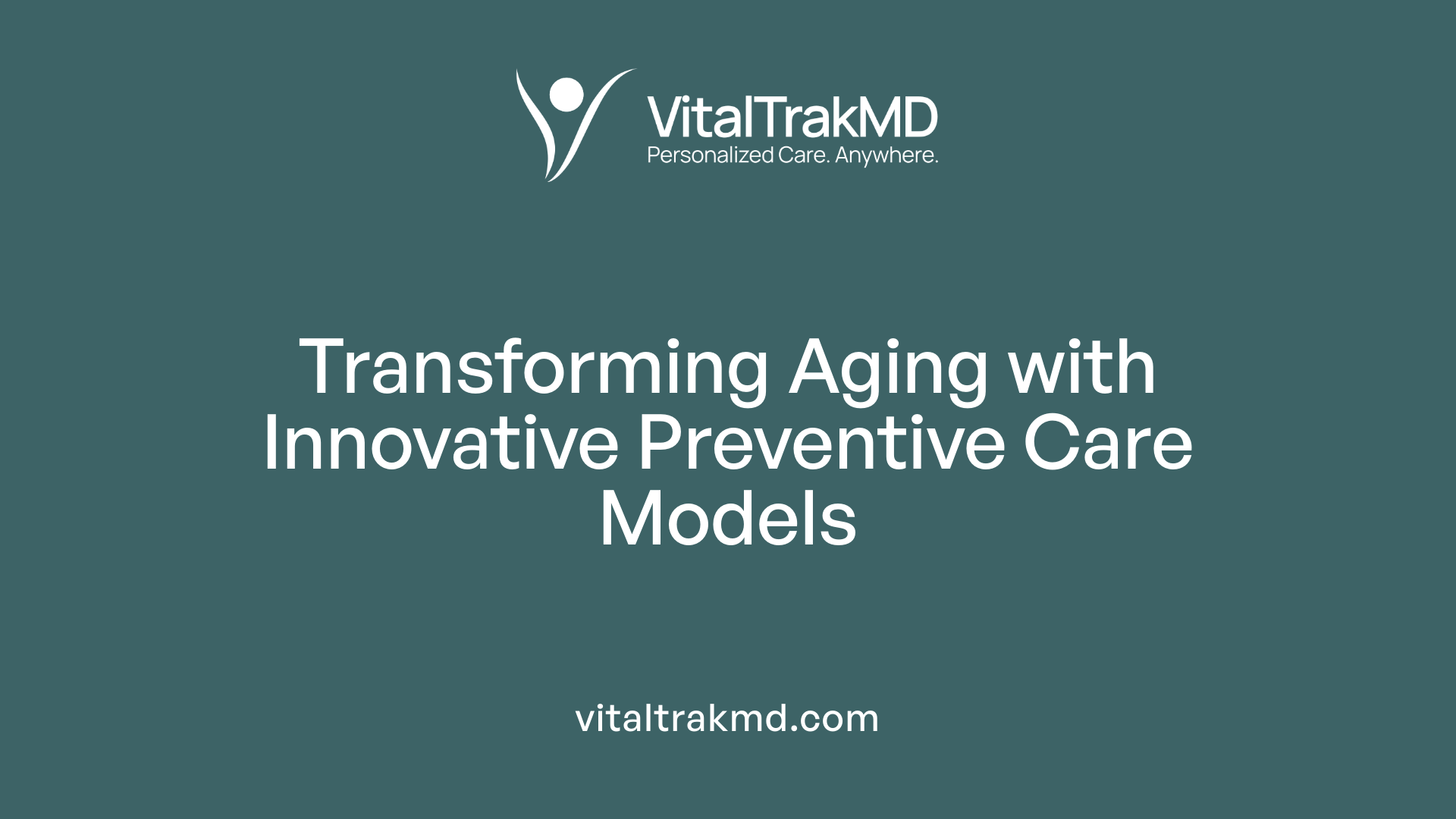 VitalTrakMD
Personalized Care. Anywhere.

Transforming Aging with Innovative Preventive Care Models

vitaltrakmd.com